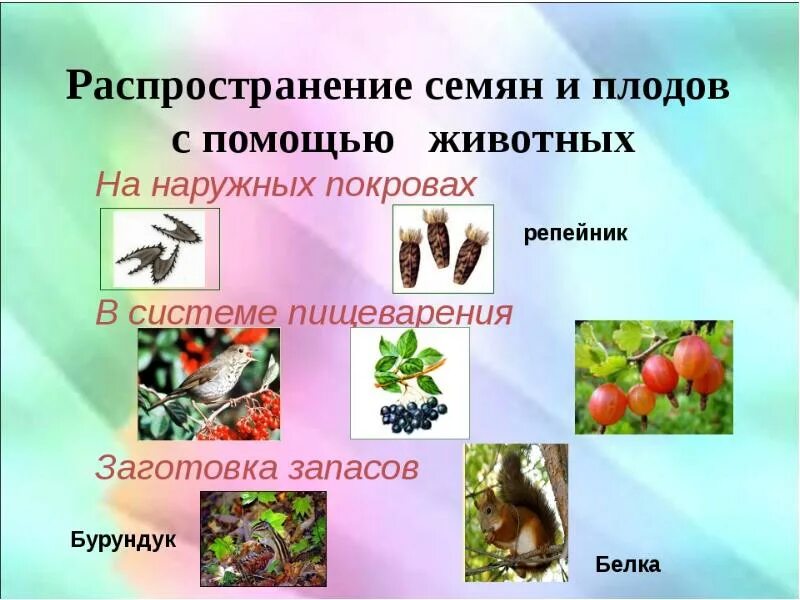 Распространение семян и плодов с помощью животных

На наружных покровах

репейник

В системе пищеварения

Заготовка запасов

Бурундук

Белка